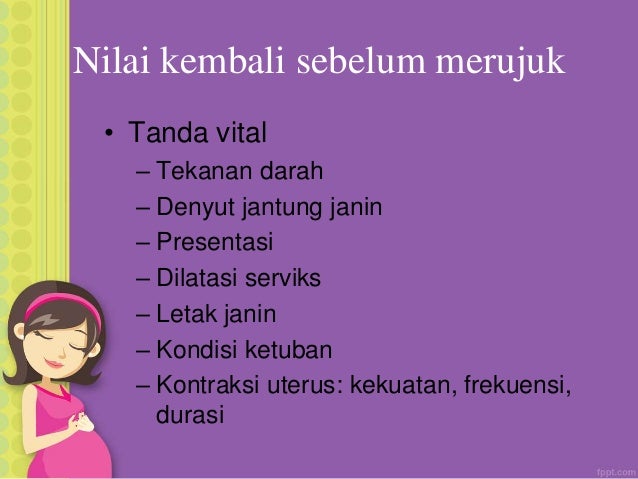 Nilai kembali sebelum merujuk

• Tanda vital
– Tekanan darah
– Denyut jantung janin
– Presentasi
– Dilatasi serviks
– Letak janin
– Kondisi ketuban
– Kontraksi uterus: kekuatan, frekuensi, durasi

fppt.com